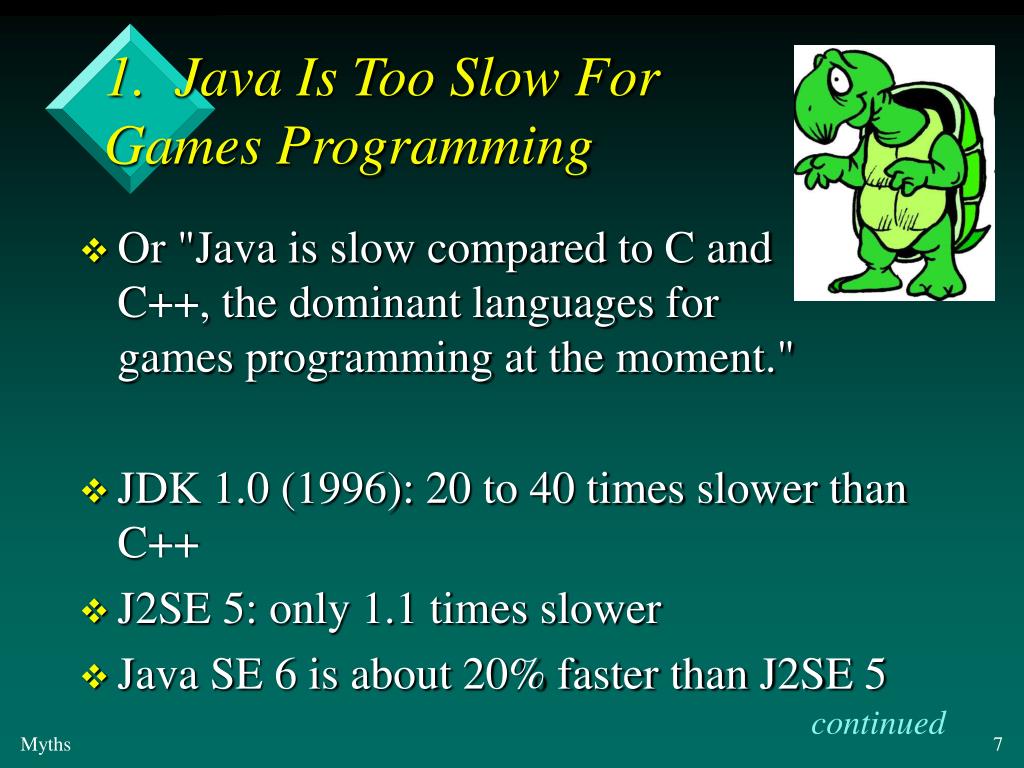 1. Java Is Too Slow For Games Programming

❖ Or "Java is slow compared to C and C++, the dominant languages for games programming at the moment."

❖ JDK 1.0 (1996): 20 to 40 times slower than C++

❖ J2SE 5: only 1.1 times slower

❖ Java SE 6 is about 20% faster than J2SE 5

continued

Myths

7